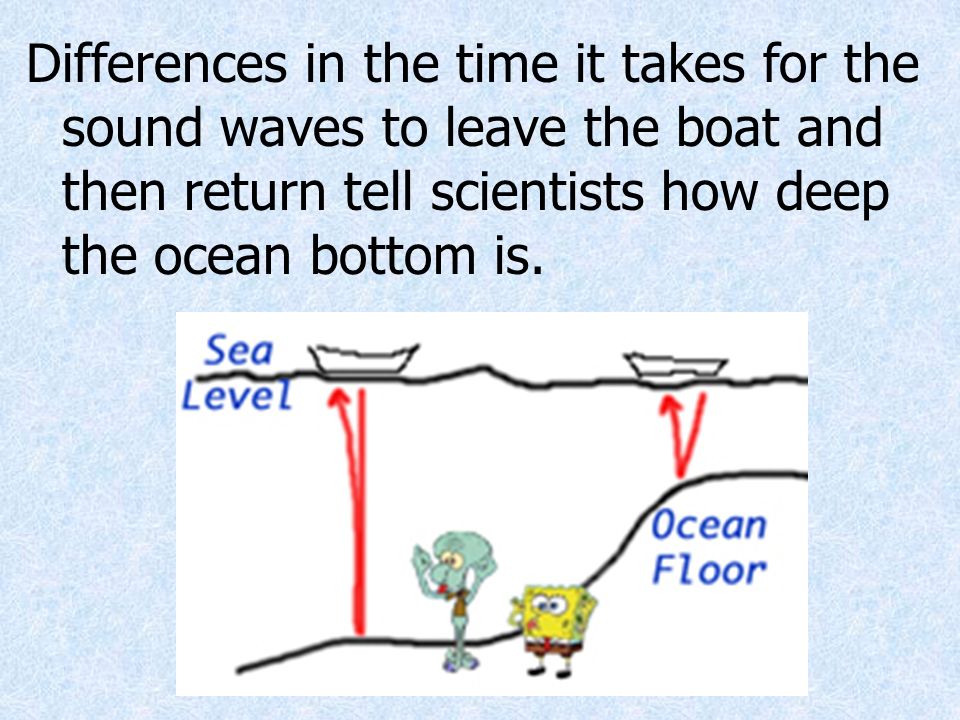 Differences in the time it takes for the sound waves to leave the boat and then return tell scientists how deep the ocean bottom is.

Sea Level

Ocean Floor